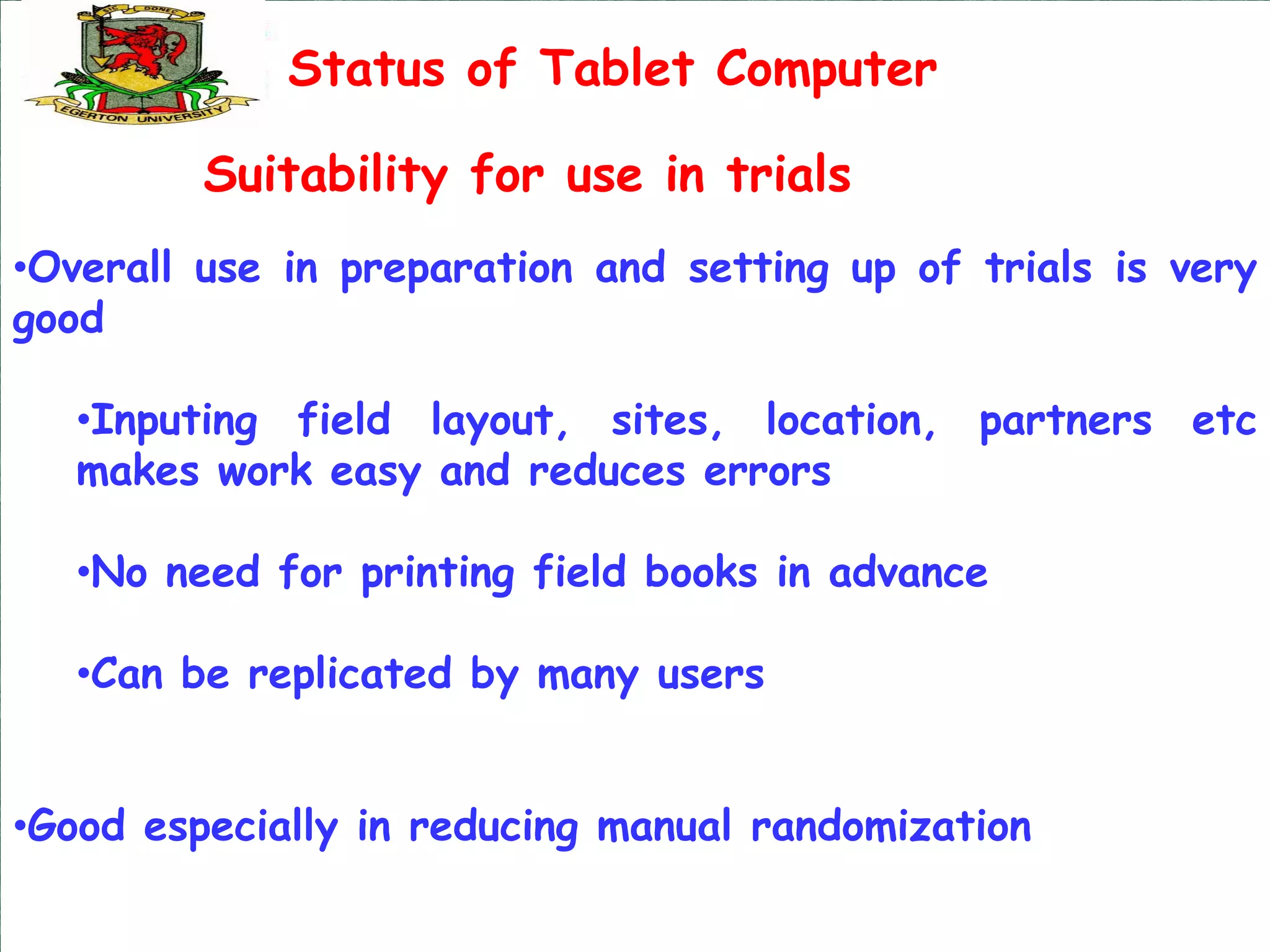 SIC DONEC

EGERTON UNIVERSITY

Status of Tablet Computer

Suitability for use in trials

•Overall use in preparation and setting up of trials is very good

•Inputing field layout, sites, location, partners etc makes work easy and reduces errors

•No need for printing field books in advance

•Can be replicated by many users

•Good especially in reducing manual randomization